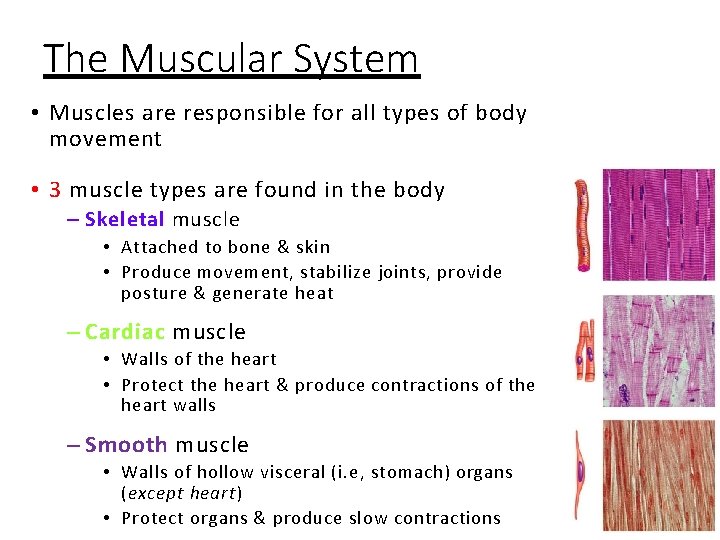 The Muscular System

• Muscles are responsible for all types of body movement

• 3 muscle types are found in the body
– Skeletal muscle
• Attached to bone & skin
• Produce movement, stabilize joints, provide posture & generate heat
– Cardiac muscle
• Walls of the heart
• Protect the heart & produce contractions of the heart walls
– Smooth muscle
• Walls of hollow visceral (i.e, stomach) organs (except heart)
• Protect organs & produce slow contractions